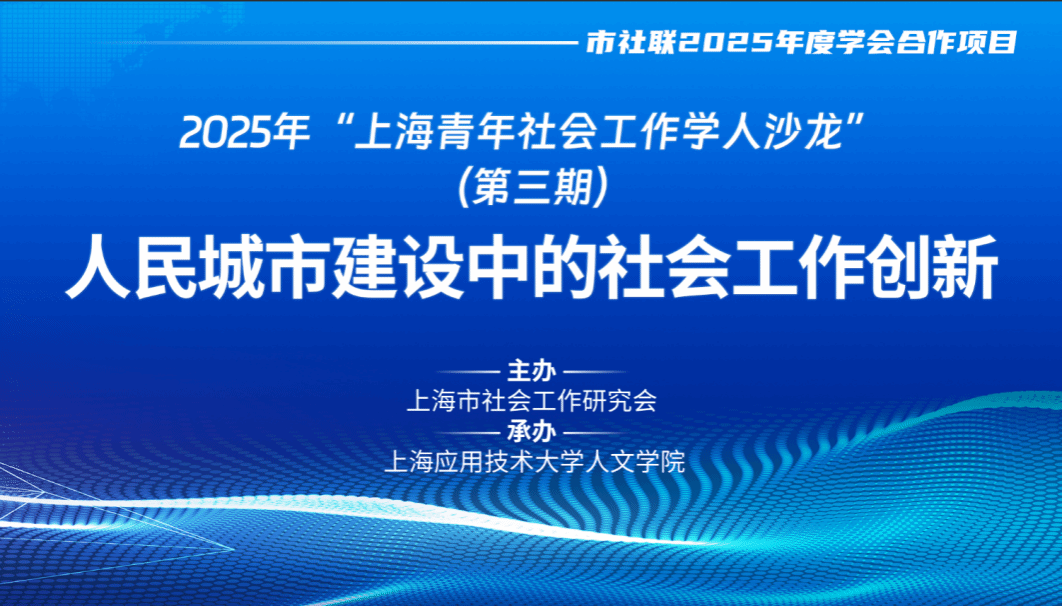 市社联2025年度学会合作项目

2025年“上海青年社会工作学人沙龙”
（第三期）

人民城市建设中的社会工作创新

主办
上海市社会工作研究会
承办
上海应用技术大学人文学院